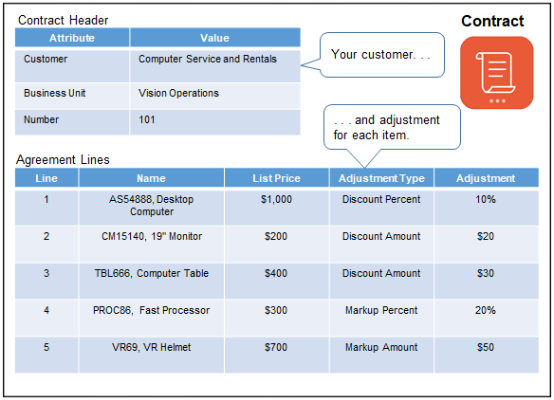 Contract Header

| Attribute | Value |
|---|---|
| Customer | Computer Service and Rentals |
| Business Unit | Vision Operations |
| Number | 101 |

Your customer. . .

Contract

. . . and adjustment for each item.

Agreement Lines

| Line | Name | List Price | Adjustment Type | Adjustment |
|---|---|---|---|---|
| 1 | AS54888, Desktop Computer | \$1,000 | Discount Percent | 10% |
| 2 | CM15140, 19" Monitor | \$200 | Discount Amount | \$20 |
| 3 | TBL666, Computer Table | \$400 | Discount Amount | \$30 |
| 4 | PROC86, Fast Processor | \$300 | Markup Percent | 20% |
| 5 | VR69, VR Helmet | \$700 | Markup Amount | \$50 |